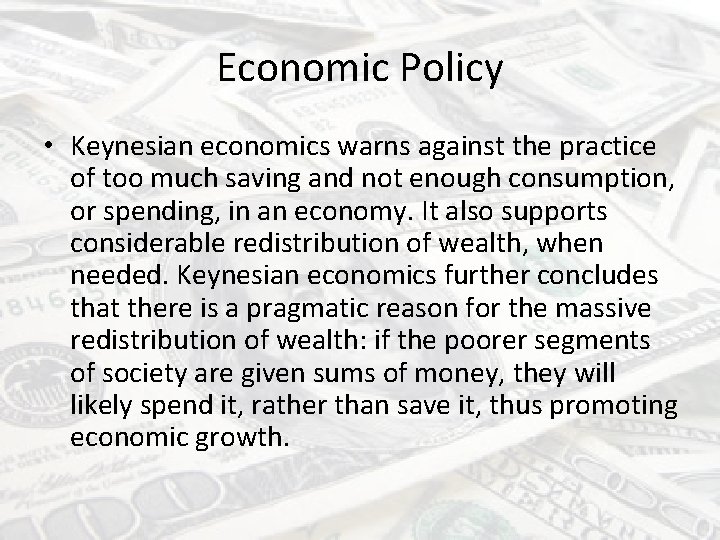 Economic Policy

• Keynesian economics warns against the practice of too much saving and not enough consumption, or spending, in an economy. It also supports considerable redistribution of wealth, when needed. Keynesian economics further concludes that there is a pragmatic reason for the massive redistribution of wealth: if the poorer segments of society are given sums of money, they will likely spend it, rather than save it, thus promoting economic growth.